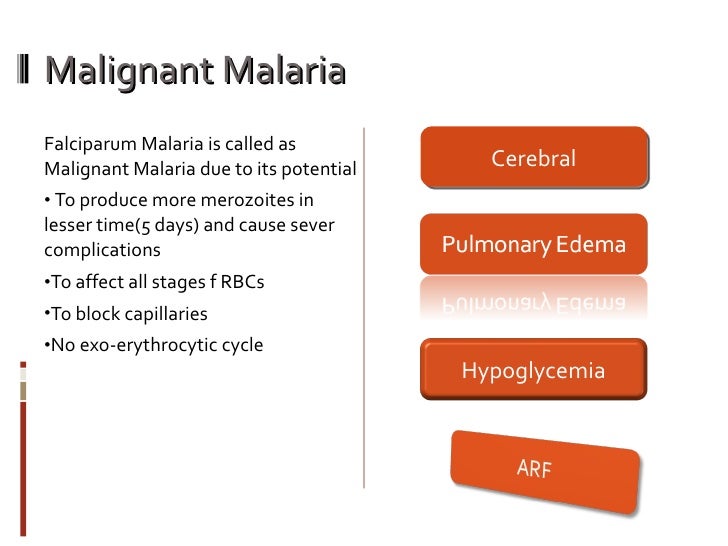 Malignant Malaria

Falciparum Malaria is called as Malignant Malaria due to its potential

• To produce more merozoites in lesser time(5 days) and cause sever complications

•To affect all stages f RBCs

•To block capillaries

•No exo-erythrocytic cycle

Cerebral

Pulmonary Edema

Hypoglycemia

ARF